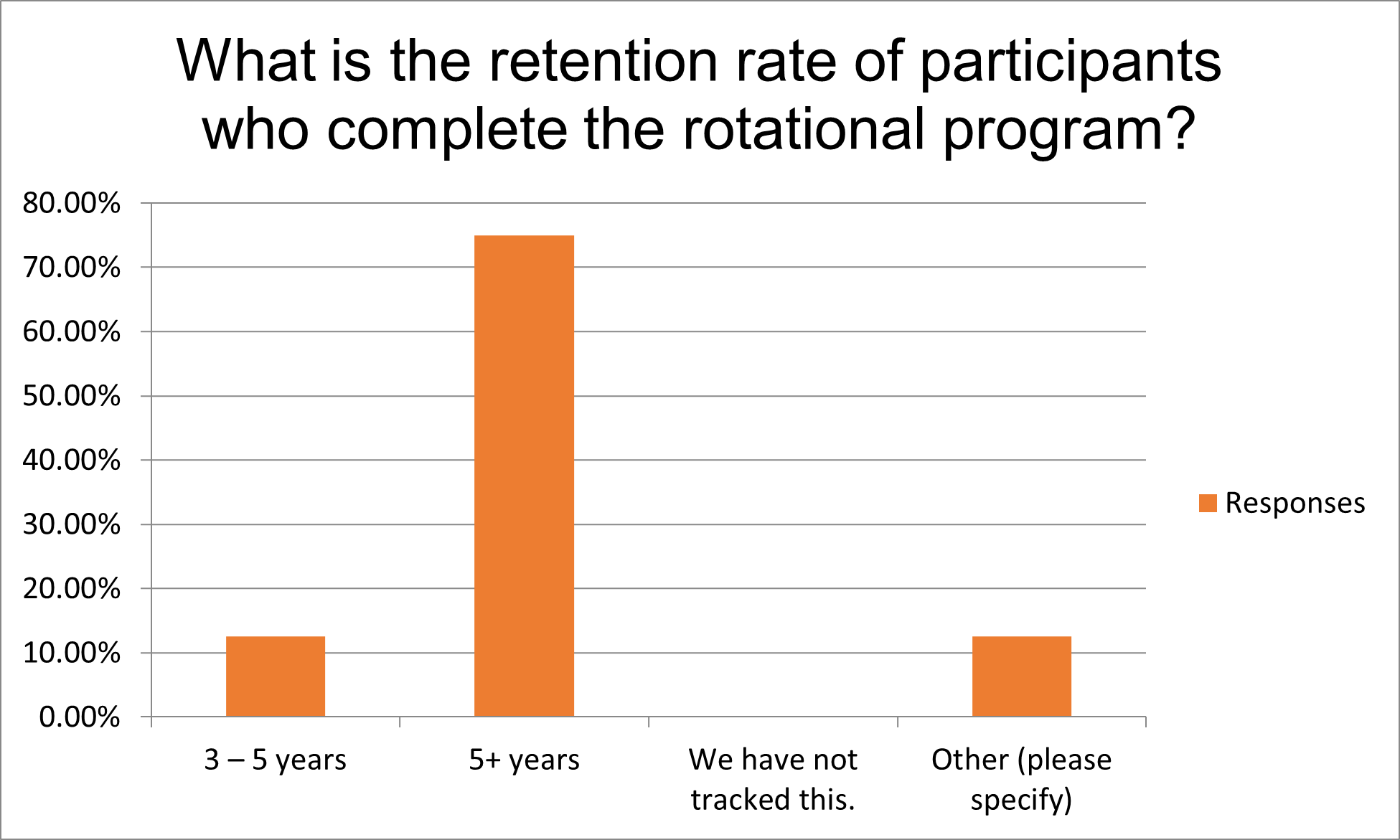 What is the retention rate of participants who complete the rotational program?

80.00%
70.00%
60.00%
50.00%
40.00%
30.00%
20.00%
10.00%
0.00%

3 – 5 years
5+ years
We have not tracked this.
Other (please specify)

Responses